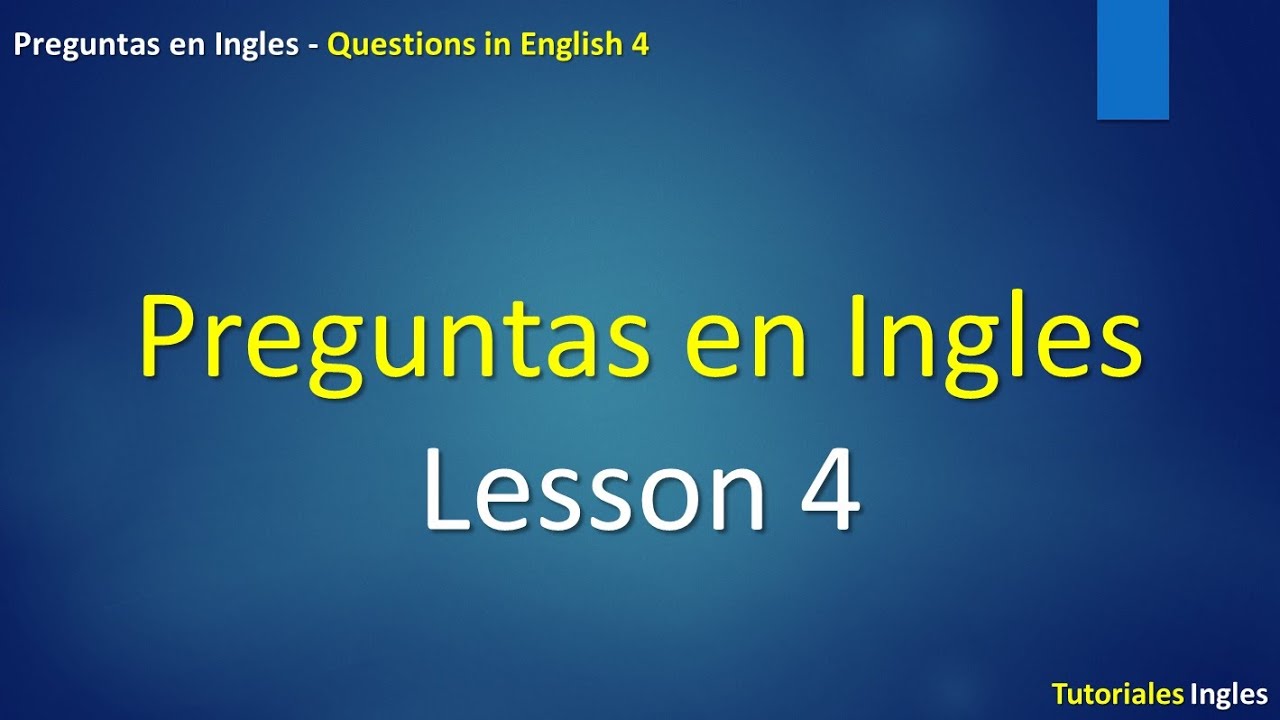 Preguntas en Ingles - Questions in English 4

Preguntas en Ingles
Lesson 4

Tutoriales Ingles